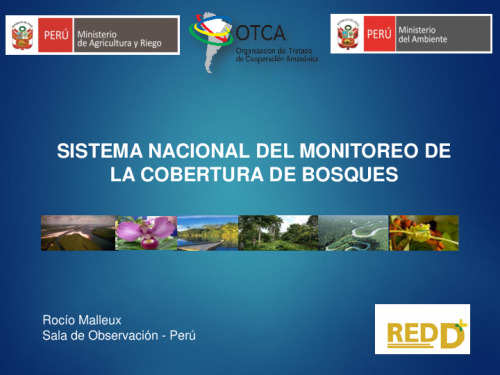 PERÚ Ministerio de Agricultura y Riego

OTCA
Organización del Tratado de Cooperación Amazónica

PERÚ Ministerio del Ambiente

SISTEMA NACIONAL DEL MONITOREO DE LA COBERTURA DE BOSQUES

Rocío Malleux
Sala de Observación - Perú

REDD+